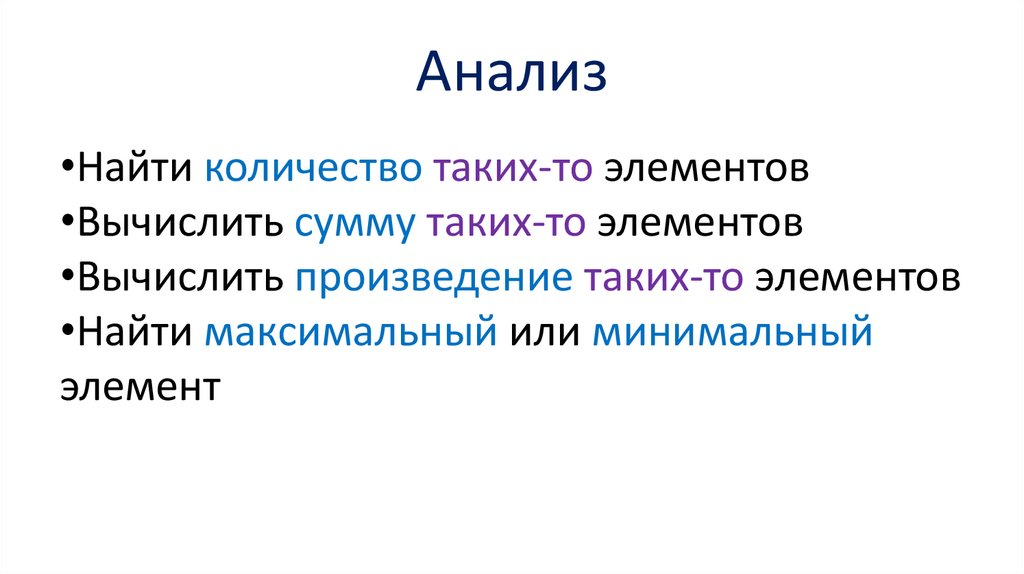 Анализ

•Найти количество таких-то элементов
•Вычислить сумму таких-то элементов
•Вычислить произведение таких-то элементов
•Найти максимальный или минимальный элемент